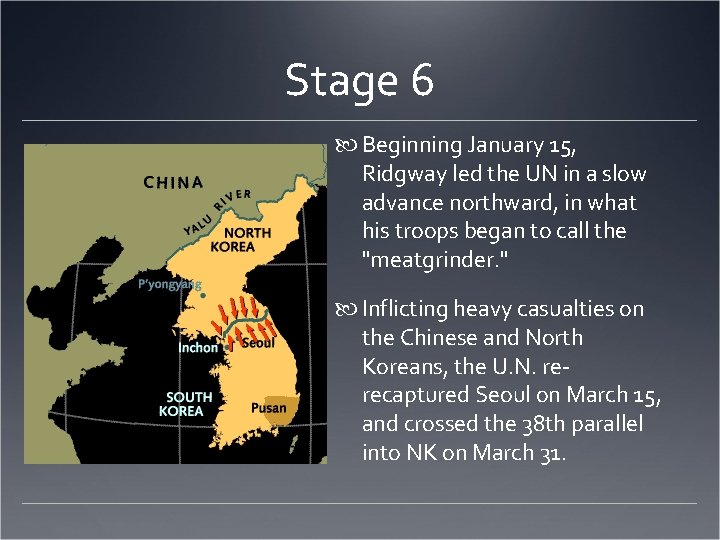 Stage 6

CHINA
YALU RIVER
NORTH KOREA
P'yongyang
Inchon
Seoul
SOUTH KOREA
Pusan

Beginning January 15, Ridgway led the UN in a slow advance northward, in what his troops began to call the "meatgrinder."

Inflicting heavy casualties on the Chinese and North Koreans, the U.N. re-recaptured Seoul on March 15, and crossed the 38th parallel into NK on March 31.